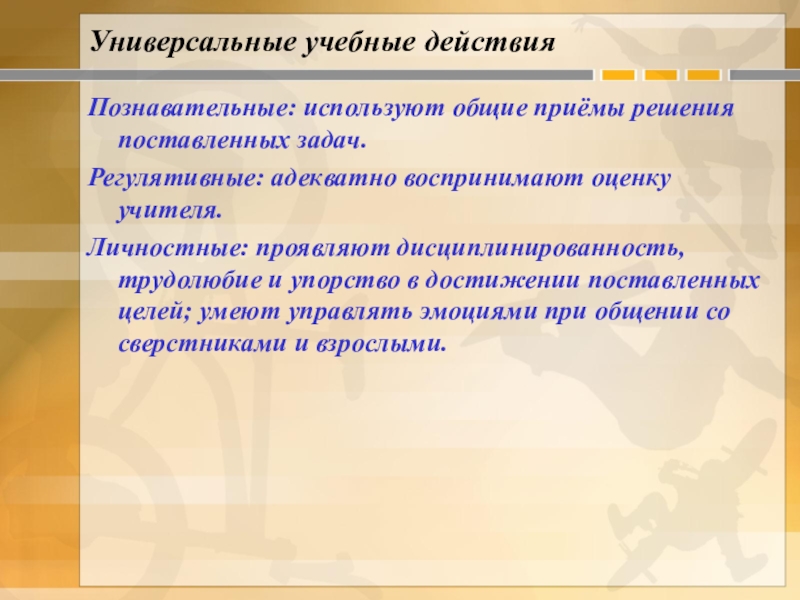 Универсальные учебные действия

Познавательные: используют общие приёмы решения поставленных задач.

Регулятивные: адекватно воспринимают оценку учителя.

Личностные: проявляют дисциплинированность, трудолюбие и упорство в достижении поставленных целей; умеют управлять эмоциями при общении со сверстниками и взрослыми.